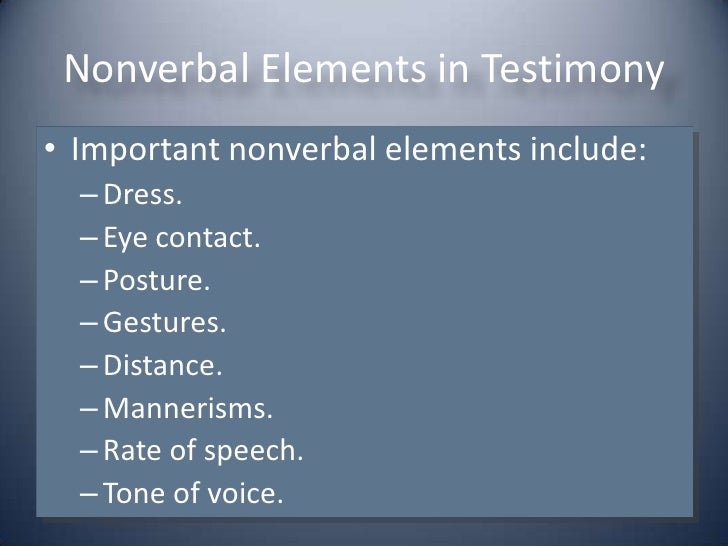 Nonverbal Elements in Testimony

• Important nonverbal elements include:
– Dress.
– Eye contact.
– Posture.
– Gestures.
– Distance.
– Mannerisms.
– Rate of speech.
– Tone of voice.